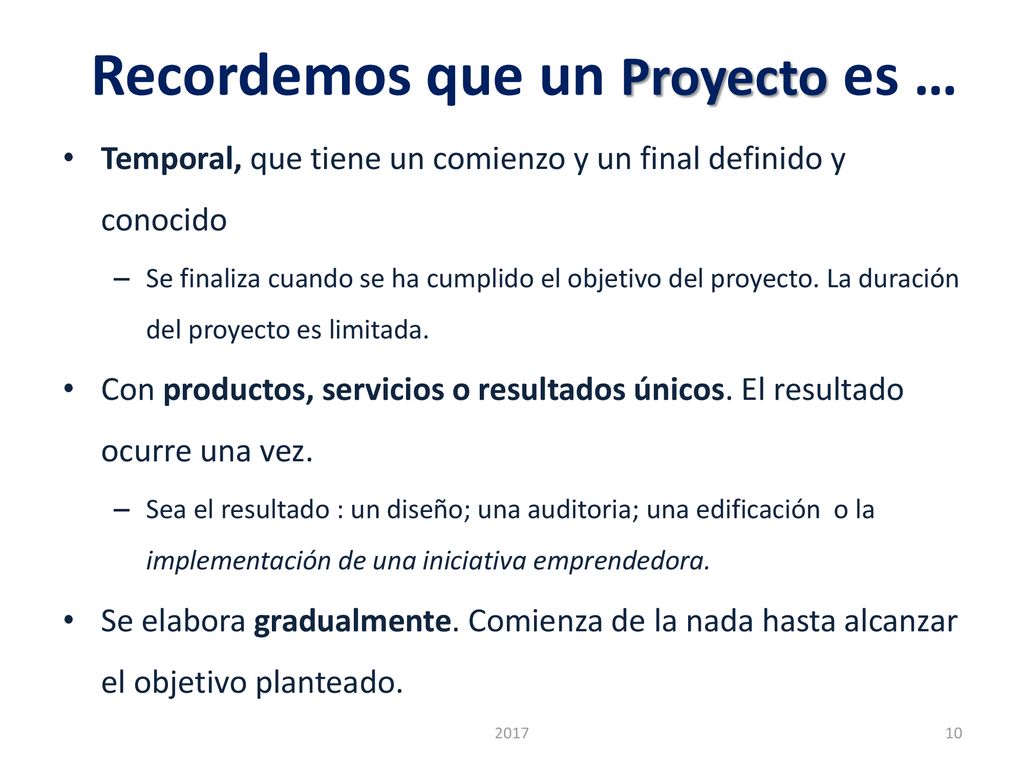 Recordemos que un Proyecto es …

• Temporal, que tiene un comienzo y un final definido y conocido

– Se finaliza cuando se ha cumplido el objetivo del proyecto. La duración del proyecto es limitada.

• Con productos, servicios o resultados únicos. El resultado ocurre una vez.

– Sea el resultado : un diseño; una auditoria; una edificación o la implementación de una iniciativa emprendedora.

• Se elabora gradualmente. Comienza de la nada hasta alcanzar el objetivo planteado.

2017

10